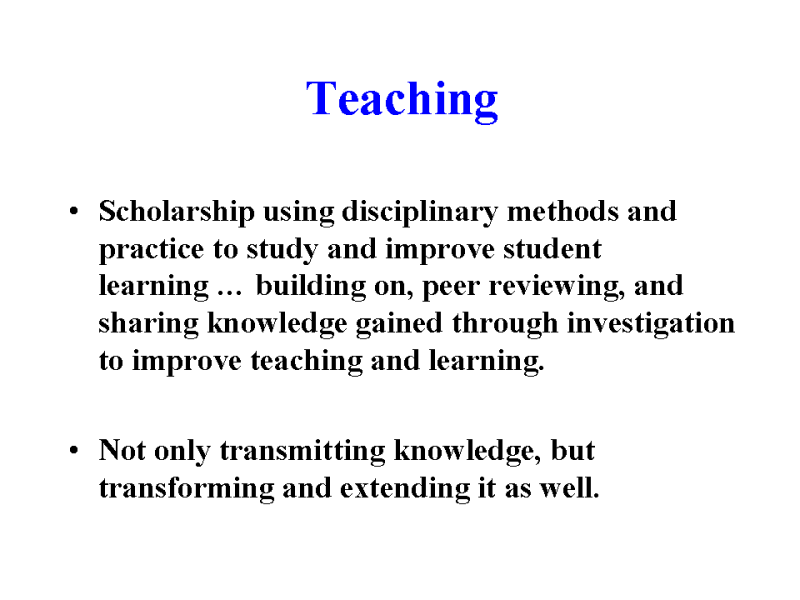 Teaching

• Scholarship using disciplinary methods and practice to study and improve student learning … building on, peer reviewing, and sharing knowledge gained through investigation to improve teaching and learning.

• Not only transmitting knowledge, but transforming and extending it as well.